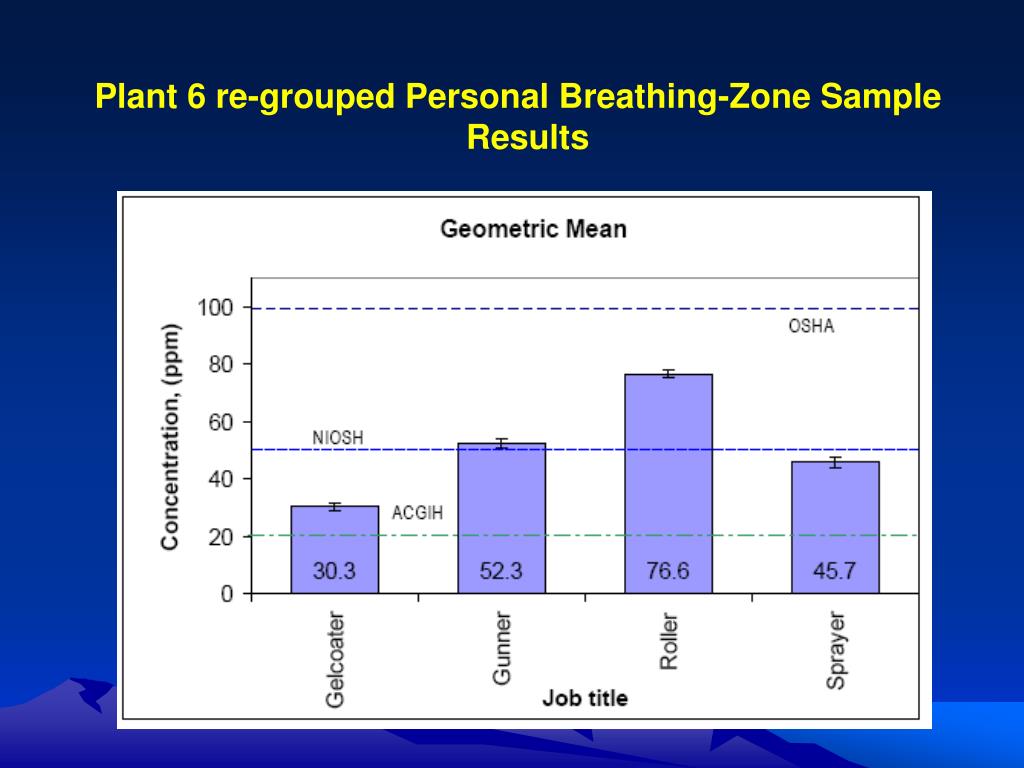 Plant 6 re-grouped Personal Breathing-Zone Sample Results

Geometric Mean

Concentration, (ppm)

100
80
60
40
20
0

OSHA
NIOSH
ACGIH

30.3
52.3
76.6
45.7

Gelcoater
Gunner
Roller
Sprayer

Job title